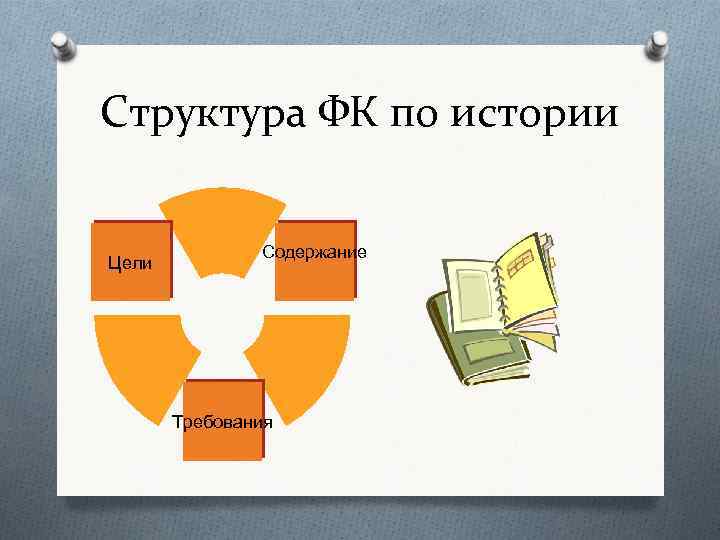 Структура ФК по истории

Цели

Содержание

Требования